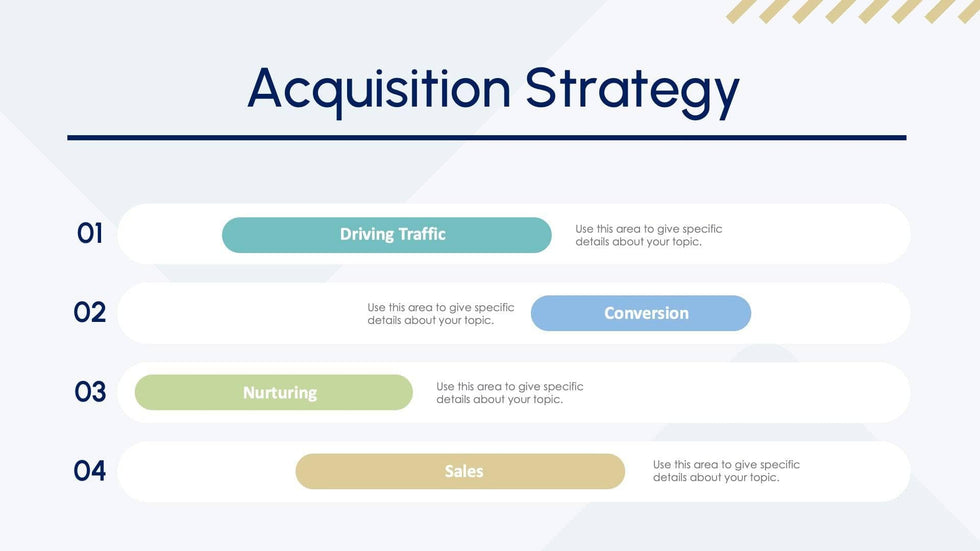 Acquisition Strategy

01 Driving Traffic Use this area to give specific details about your topic.

02 Use this area to give specific details about your topic. Conversion

03 Nurturing Use this area to give specific details about your topic.

04 Sales Use this area to give specific details about your topic.